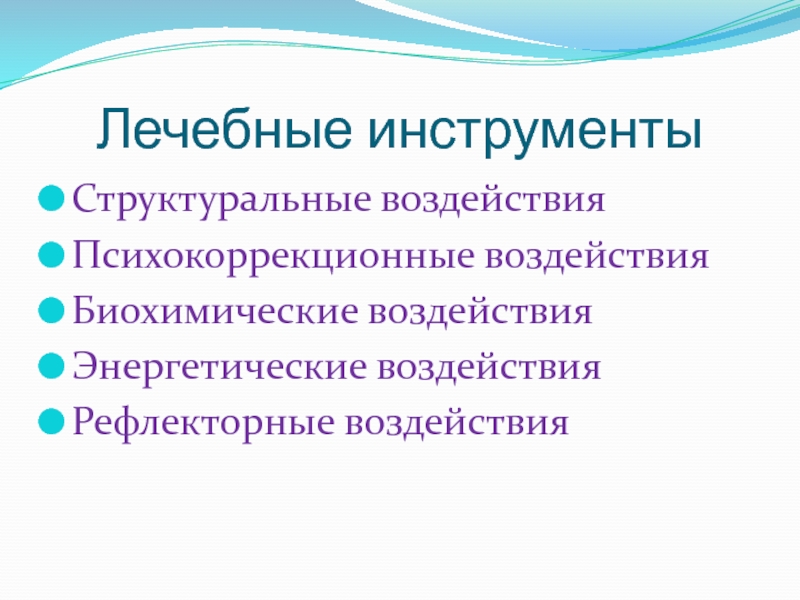 Лечебные инструменты

Структуральные воздействия

Психокоррекционные воздействия

Биохимические воздействия

Энергетические воздействия

Рефлекторные воздействия